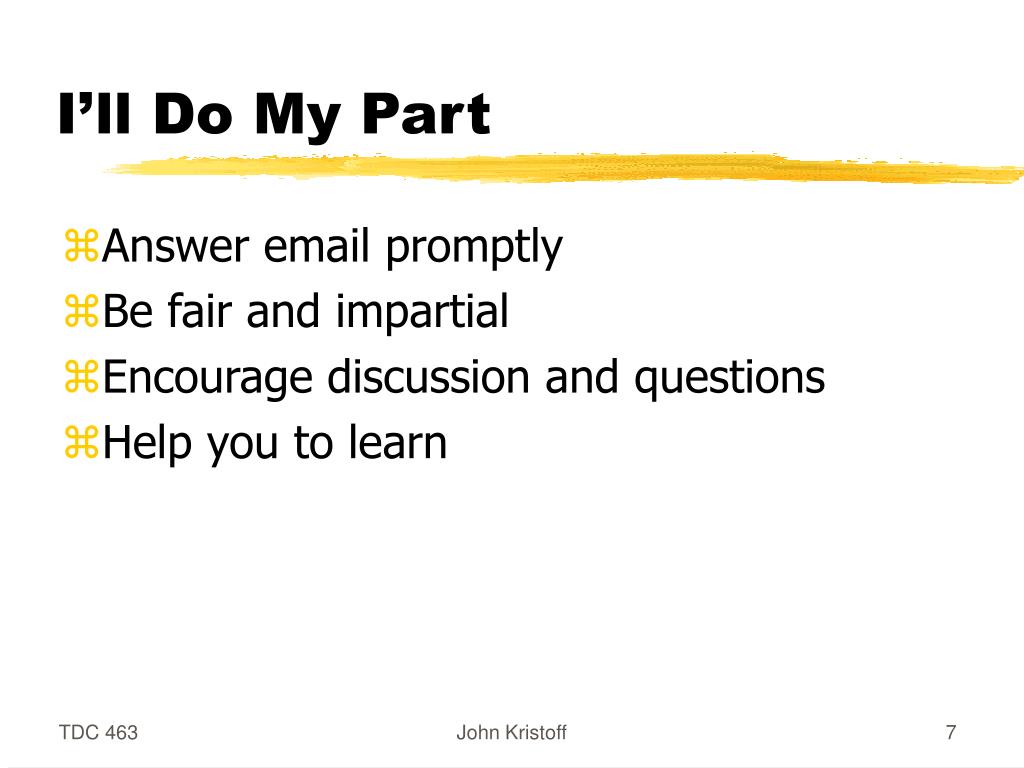 I’ll Do My Part

⌘Answer email promptly
⌘Be fair and impartial
⌘Encourage discussion and questions
⌘Help you to learn

TDC 463

John Kristoff

7